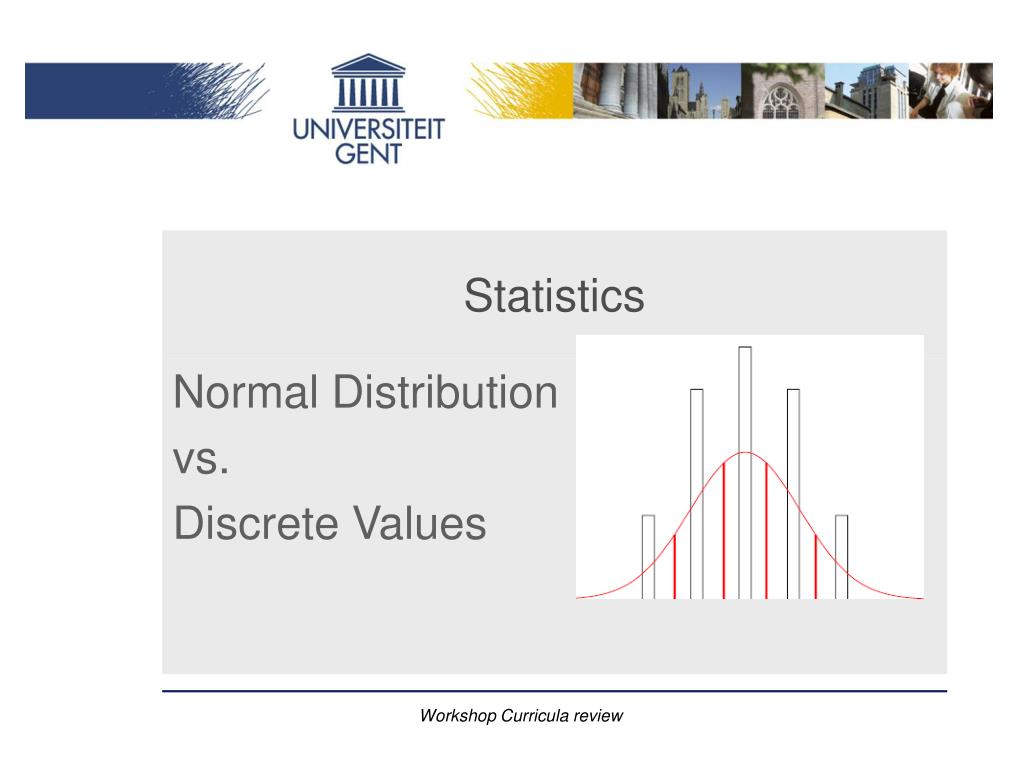 UNIVERSITEIT GENT

Statistics

Normal Distribution
vs.
Discrete Values

Workshop Curricula review